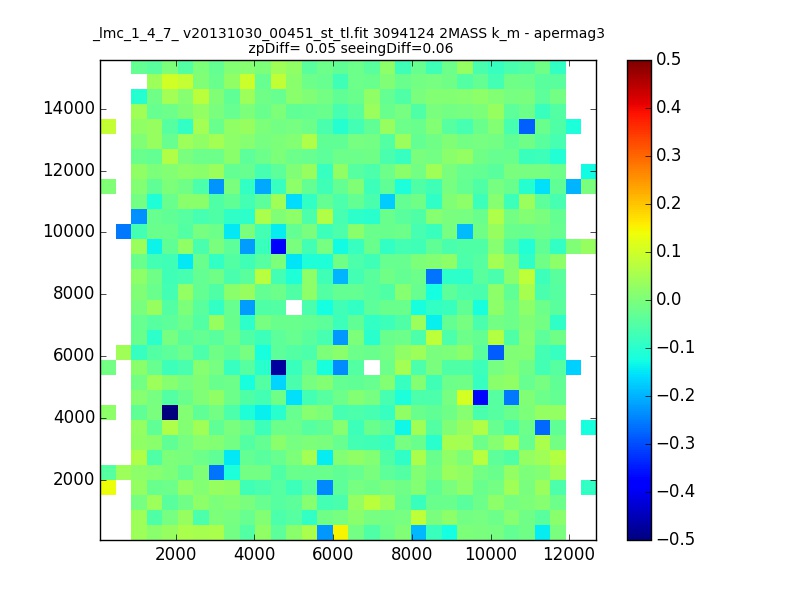 _lmc_1_4_7_ v20131030_00451_st_tl.fit 3094124 2MASS k_m - apermag3
zpDiff= 0.05 seeingDiff=0.06

14000
12000
10000
8000
6000
4000
2000

2000 4000 6000 8000 10000 12000

0.5
0.4
0.3
0.2
0.1
0.0
−0.1
−0.2
−0.3
−0.4
−0.5